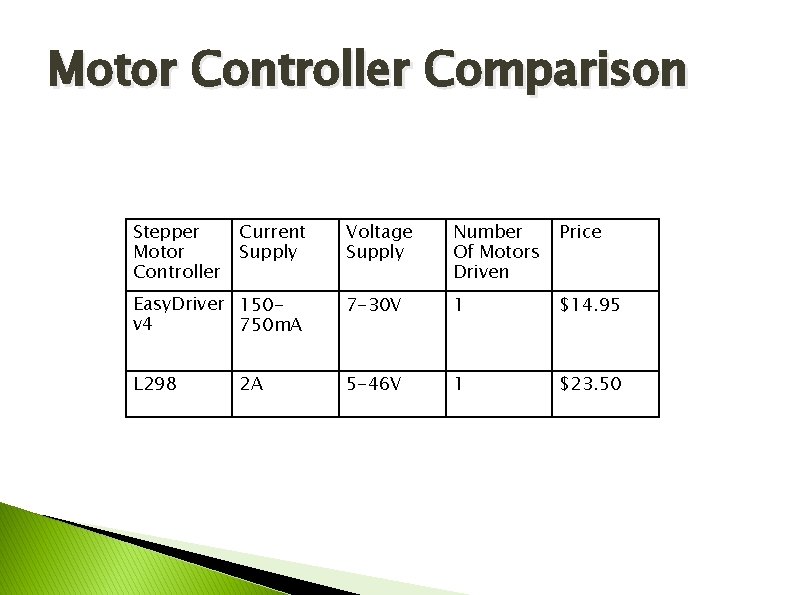 Motor Controller Comparison

| Stepper Motor Controller | Current Supply | Voltage Supply | Number Of Motors Driven | Price |
|---|---|---|---|---|
| EasyDriver v4 | 150-750mA | 7-30V | 1 | \$14.95 |
| L298 | 2A | 5-46V | 1 | \$23.50 |